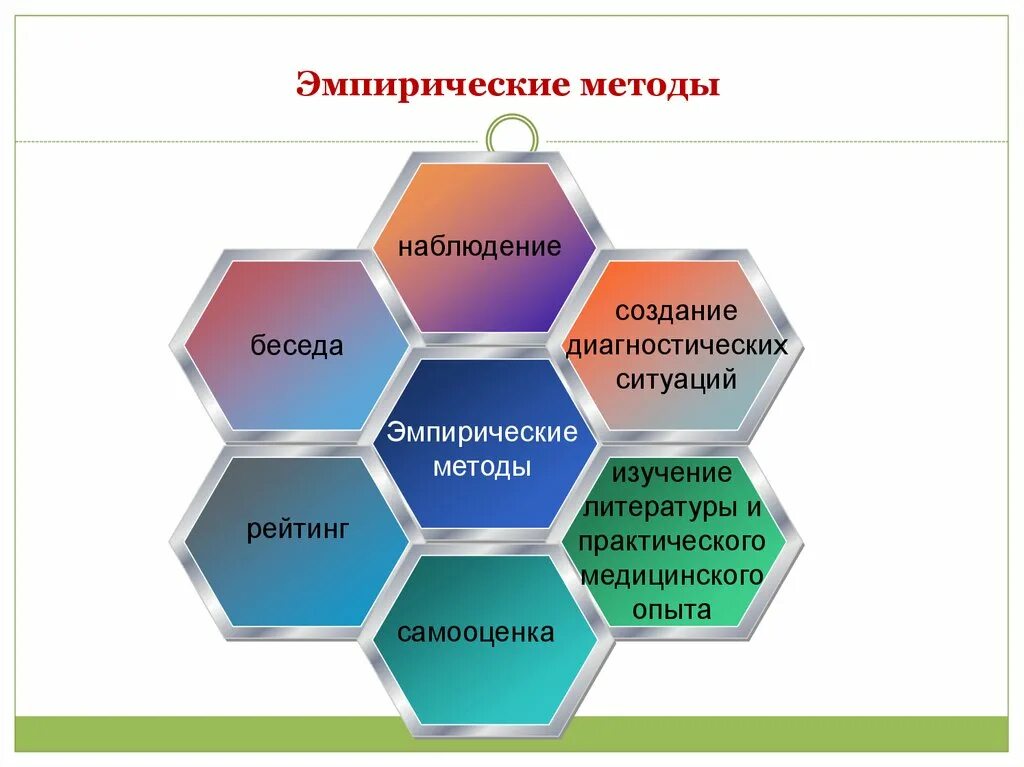 Эмпирические методы

наблюдение

беседа

создание диагностических ситуаций

Эмпирические методы

рейтинг

изучение литературы и практического медицинского опыта

самооценка